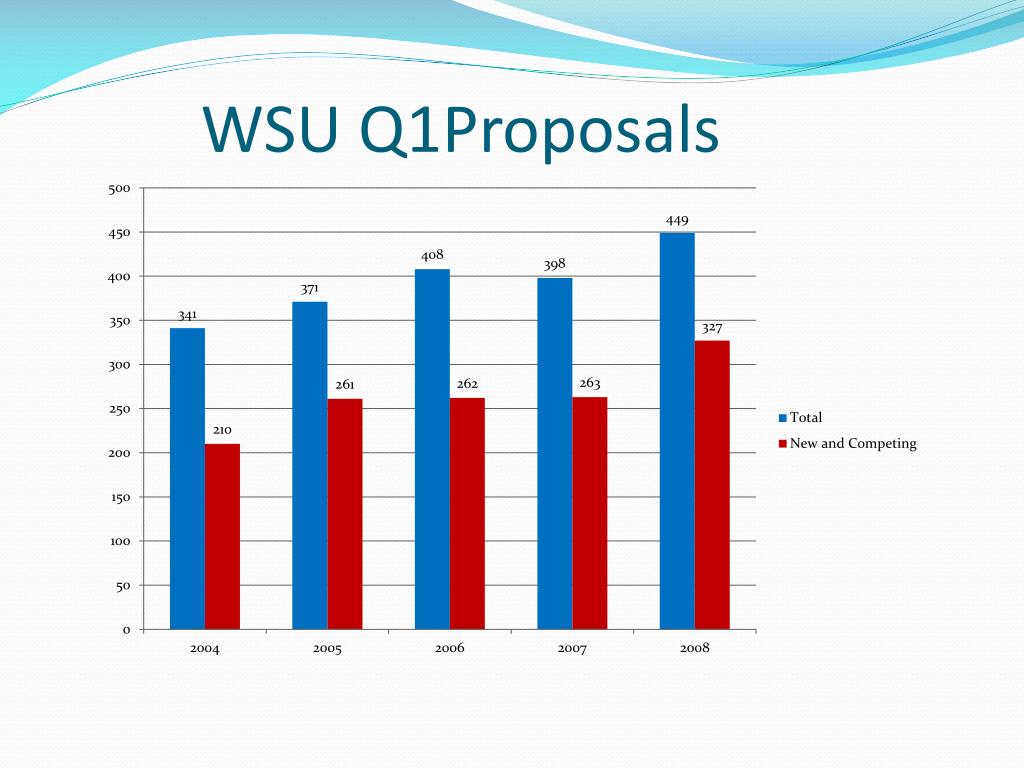 WSU Q1Proposals

500
450
400
350
300
250
200
150
100
50
0

341
210
371
261
408
262
398
263
449
327

2004
2005
2006
2007
2008

Total
New and Competing